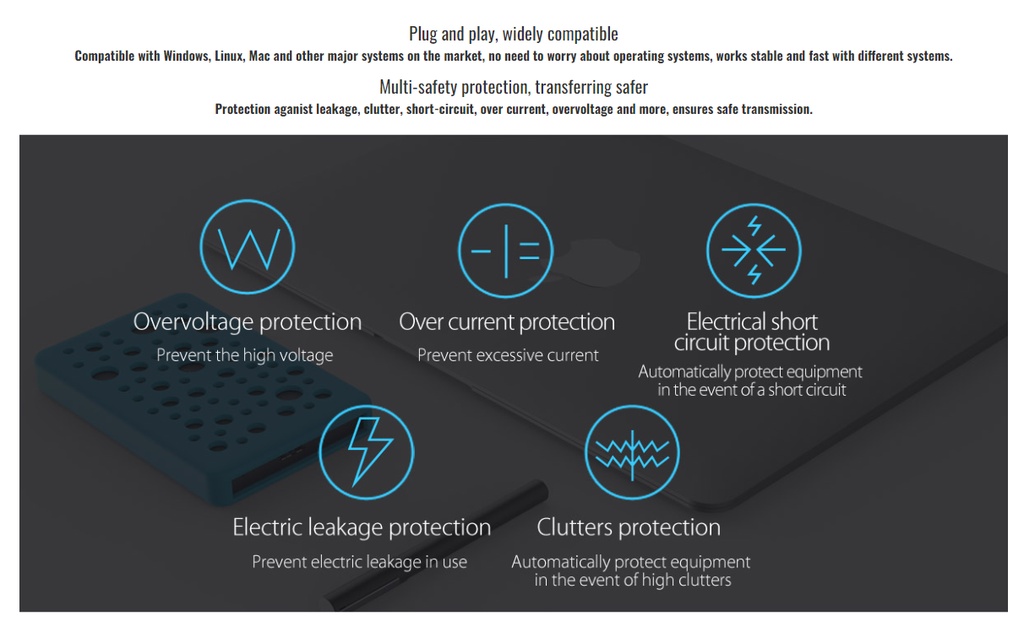 Plug and play, widely compatible
Compatible with Windows, Linux, Mac and other major systems on the market, no need to worry about operating systems, works stable and fast with different systems.

Multi-safety protection, transferring safer
Protection aganist leakage, clutter, short-circuit, over current, overvoltage and more, ensures safe transmission.

Overvoltage protection
Prevent the high voltage

Over current protection
Prevent excessive current

Electrical short circuit protection
Automatically protect equipment in the event of a short circuit

Electric leakage protection
Prevent electric leakage in use

Clutters protection
Automatically protect equipment in the event of high clutters